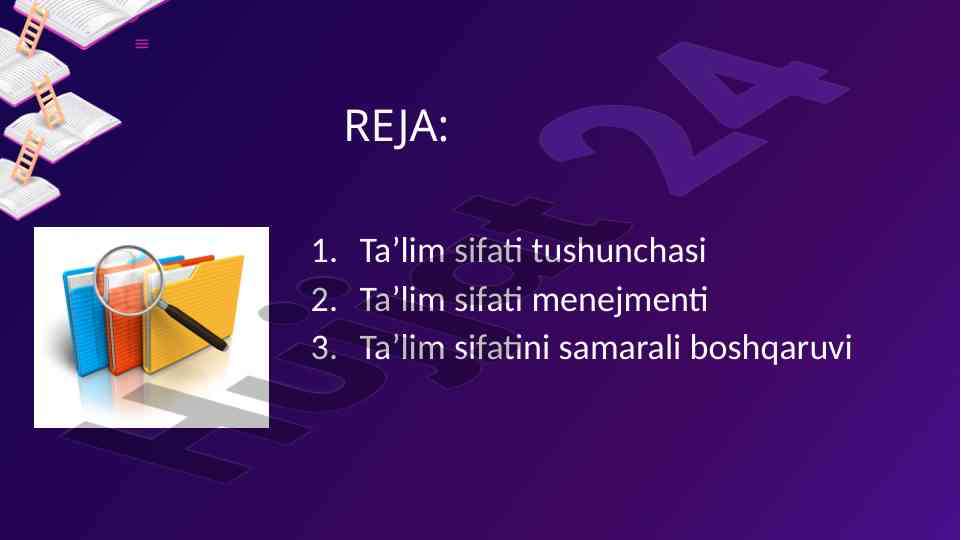 REJA:

1. Ta’lim sifati tushunchasi
2. Ta’lim sifati menejmenti
3. Ta’lim sifatini samarali boshqaruvi

Hujjat24